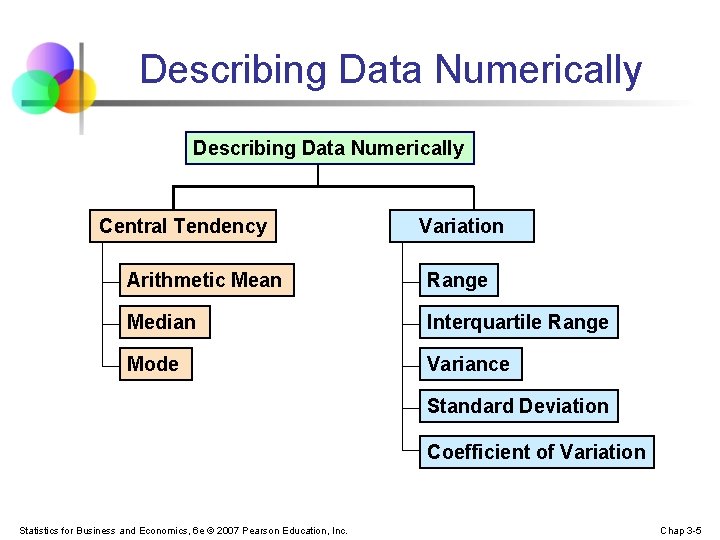 Describing Data Numerically

Describing Data Numerically

Central Tendency

Arithmetic Mean

Median

Mode

Variation

Range

Interquartile Range

Variance

Standard Deviation

Coefficient of Variation

Statistics for Business and Economics, 6e © 2007 Pearson Education, Inc.

Chap 3-5